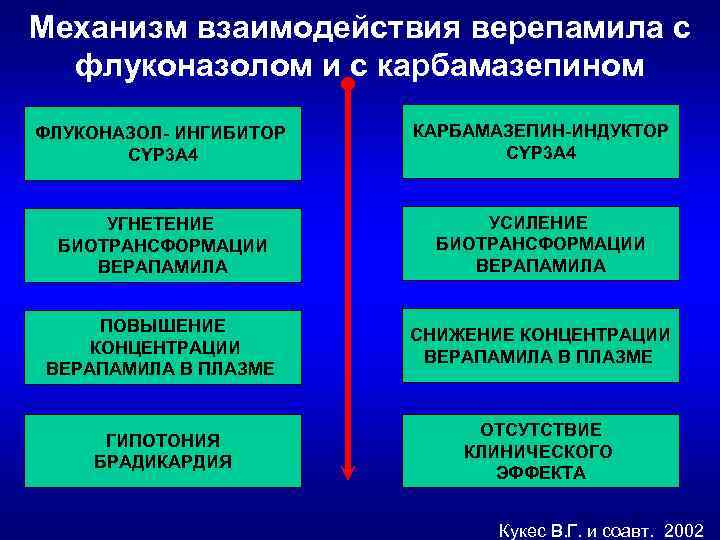 Механизм взаимодействия верепамила с флуконазолом и с карбамазепином

ФЛУКОНАЗОЛ- ИНГИБИТОР CYP3A4

УГНЕТЕНИЕ БИОТРАНСФОРМАЦИИ ВЕРАПАМИЛА

ПОВЫШЕНИЕ КОНЦЕНТРАЦИИ ВЕРАПАМИЛА В ПЛАЗМЕ

ГИПОТОНИЯ БРАДИКАРДИЯ

КАРБАМАЗЕПИН-ИНДУКТОР CYP3A4

УСИЛЕНИЕ БИОТРАНСФОРМАЦИИ ВЕРАПАМИЛА

СНИЖЕНИЕ КОНЦЕНТРАЦИИ ВЕРАПАМИЛА В ПЛАЗМЕ

ОТСУТСТВИЕ КЛИНИЧЕСКОГО ЭФФЕКТА

Кукес В.Г. и соавт. 2002